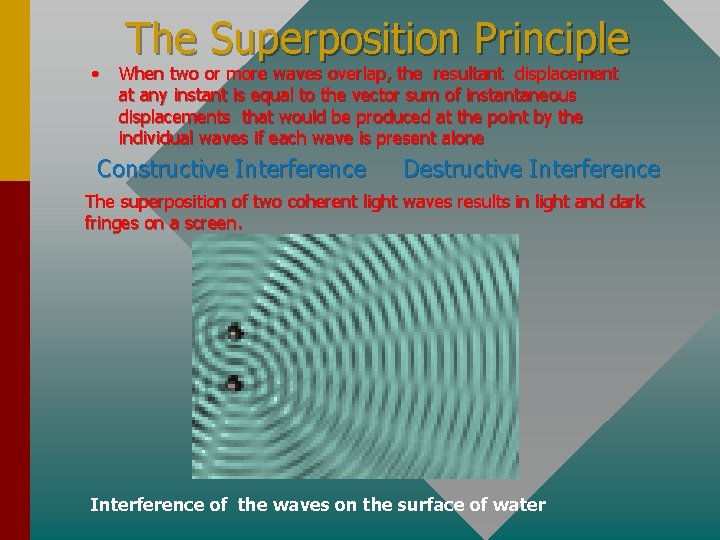 The Superposition Principle

• When two or more waves overlap, the resultant displacement at any instant is equal to the vector sum of instantaneous displacements that would be produced at the point by the individual waves if each wave is present alone

Constructive Interference

Destructive Interference

The superposition of two coherent light waves results in light and dark fringes on a screen.

Interference of the waves on the surface of water